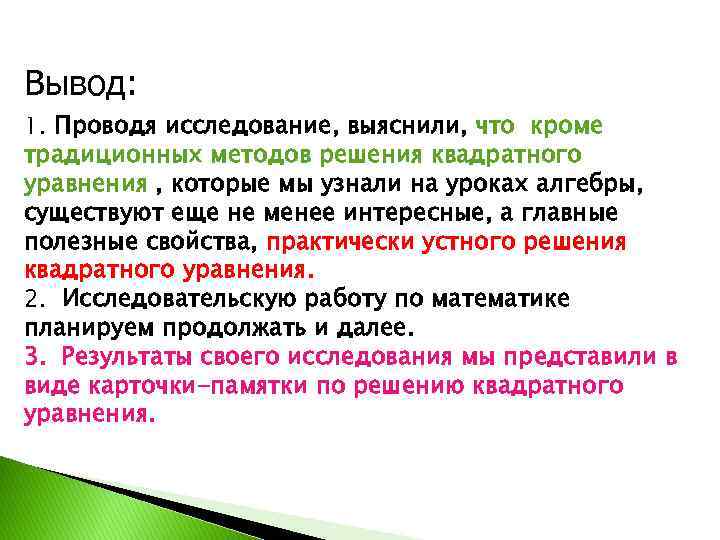 Вывод:

1. Проводя исследование, выяснили, что кроме традиционных методов решения квадратного уравнения , которые мы узнали на уроках алгебры, существуют еще не менее интересные, а главные полезные свойства, практически устного решения квадратного уравнения.
2. Исследовательскую работу по математике планируем продолжать и далее.
3. Результаты своего исследования мы представили в виде карточки-памятки по решению квадратного уравнения.